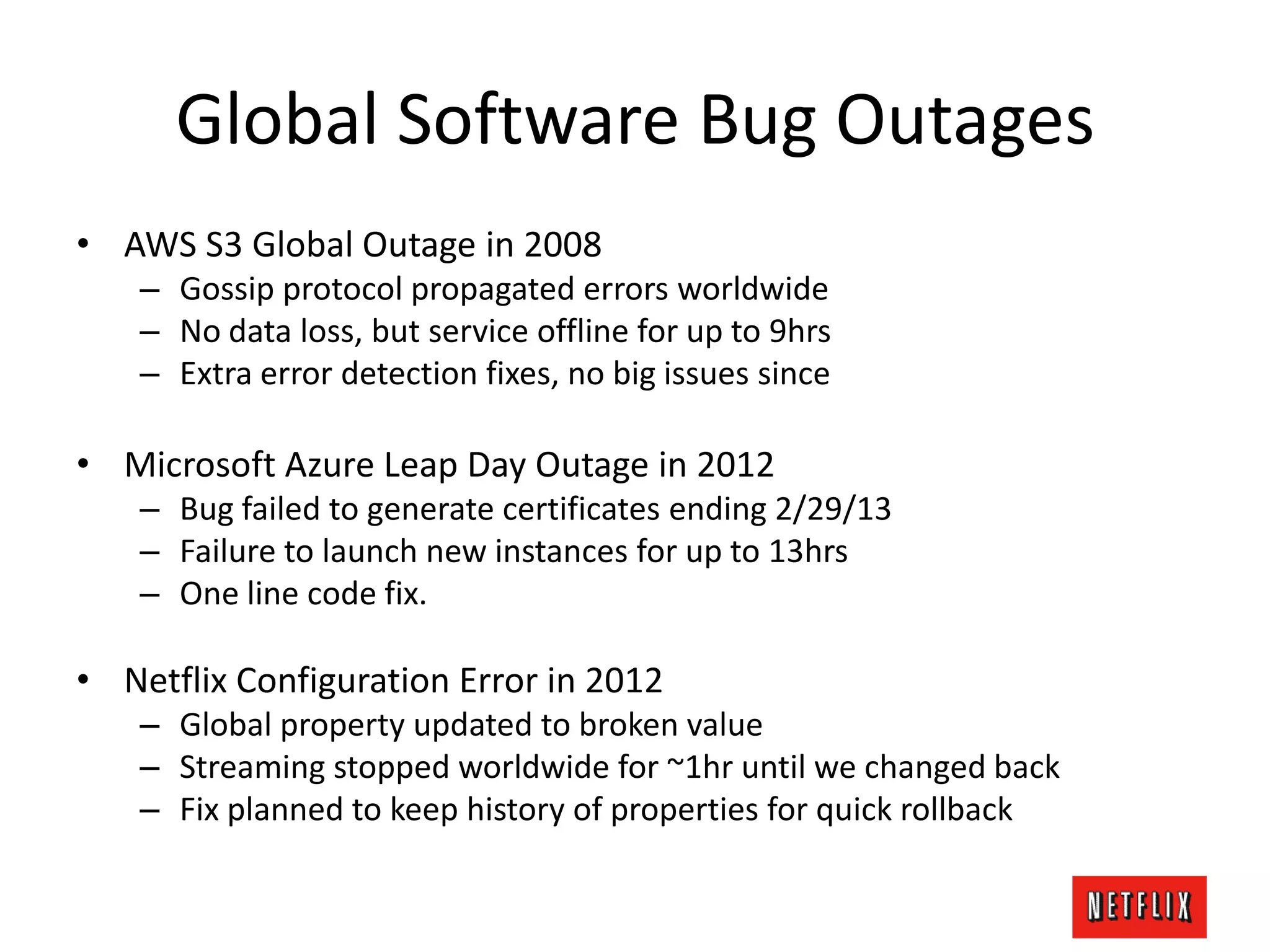 Global Software Bug Outages

• AWS S3 Global Outage in 2008
  – Gossip protocol propagated errors worldwide
  – No data loss, but service offline for up to 9hrs
  – Extra error detection fixes, no big issues since

• Microsoft Azure Leap Day Outage in 2012
  – Bug failed to generate certificates ending 2/29/13
  – Failure to launch new instances for up to 13hrs
  – One line code fix.

• Netflix Configuration Error in 2012
  – Global property updated to broken value
  – Streaming stopped worldwide for ~1hr until we changed back
  – Fix planned to keep history of properties for quick rollback

NETFLIX